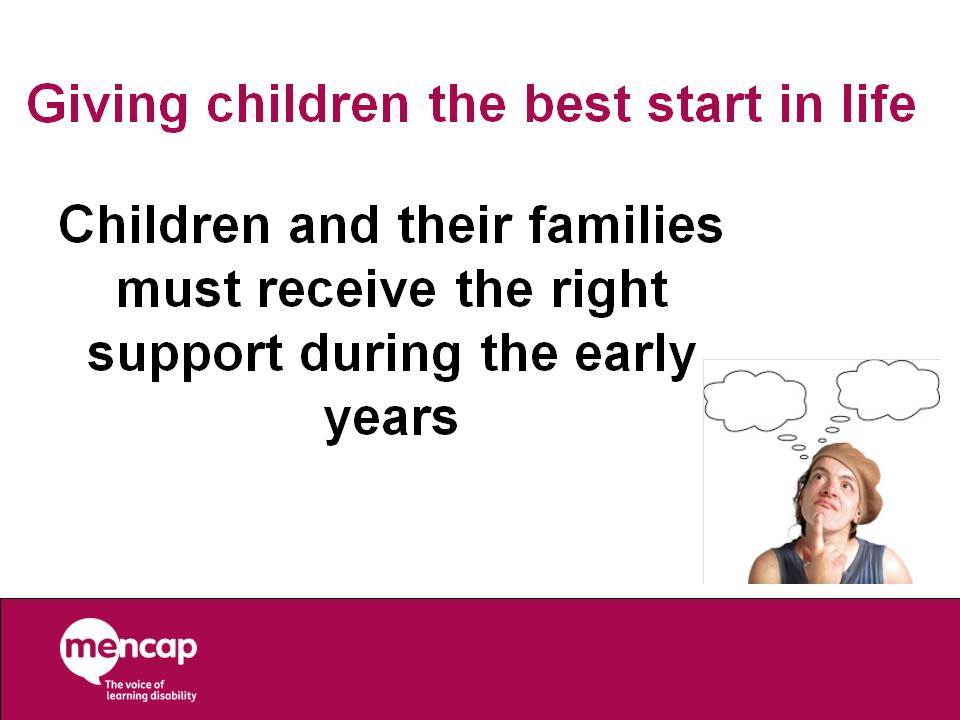 Giving children the best start in life

Children and their families must receive the right support during the early years

mencap
The voice of learning disability